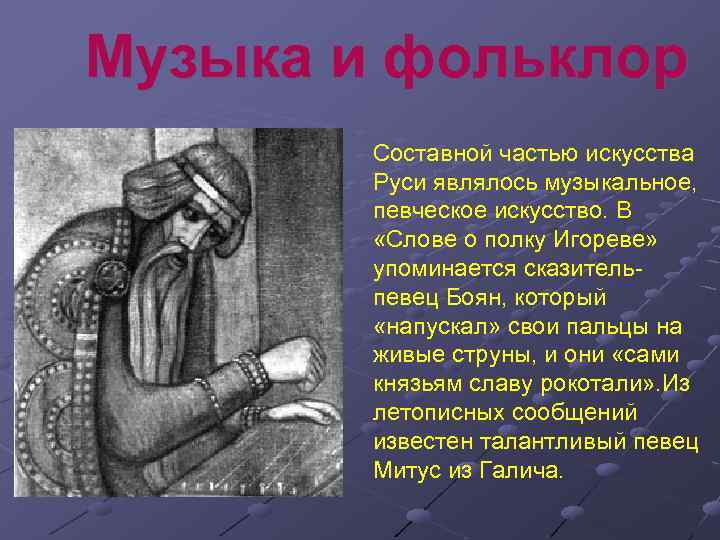 Музыка и фольклор

Составной частью искусства Руси являлось музыкальное, певческое искусство. В «Слове о полку Игореве» упоминается сказитель-певец Боян, который «напускал» свои пальцы на живые струны, и они «сами князьям славу рокотали».Из летописных сообщений известен талантливый певец Митус из Галича.